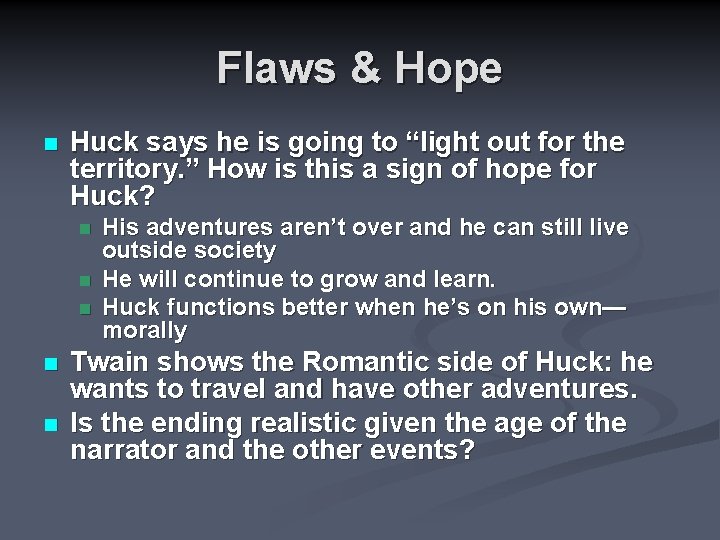 Flaws & Hope

Huck says he is going to “light out for the territory.” How is this a sign of hope for Huck?

His adventures aren’t over and he can still live outside society

He will continue to grow and learn.

Huck functions better when he’s on his own—morally

Twain shows the Romantic side of Huck: he wants to travel and have other adventures.

Is the ending realistic given the age of the narrator and the other events?